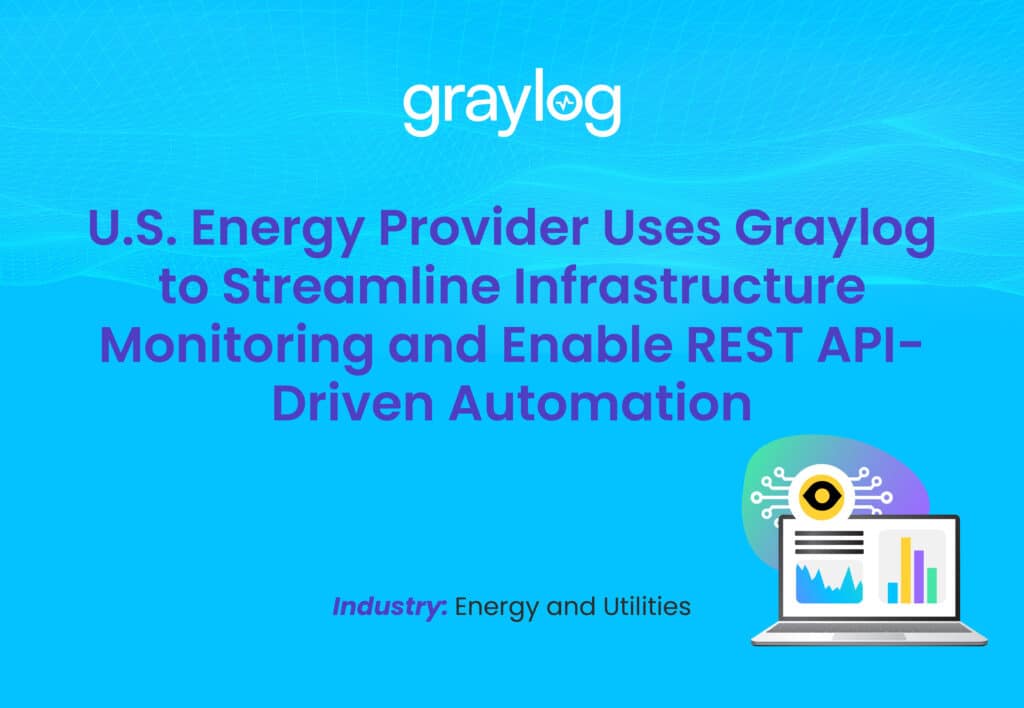 graylog

U.S. Energy Provider Uses Graylog to Streamline Infrastructure Monitoring and Enable REST API-Driven Automation

Industry: Energy and Utilities